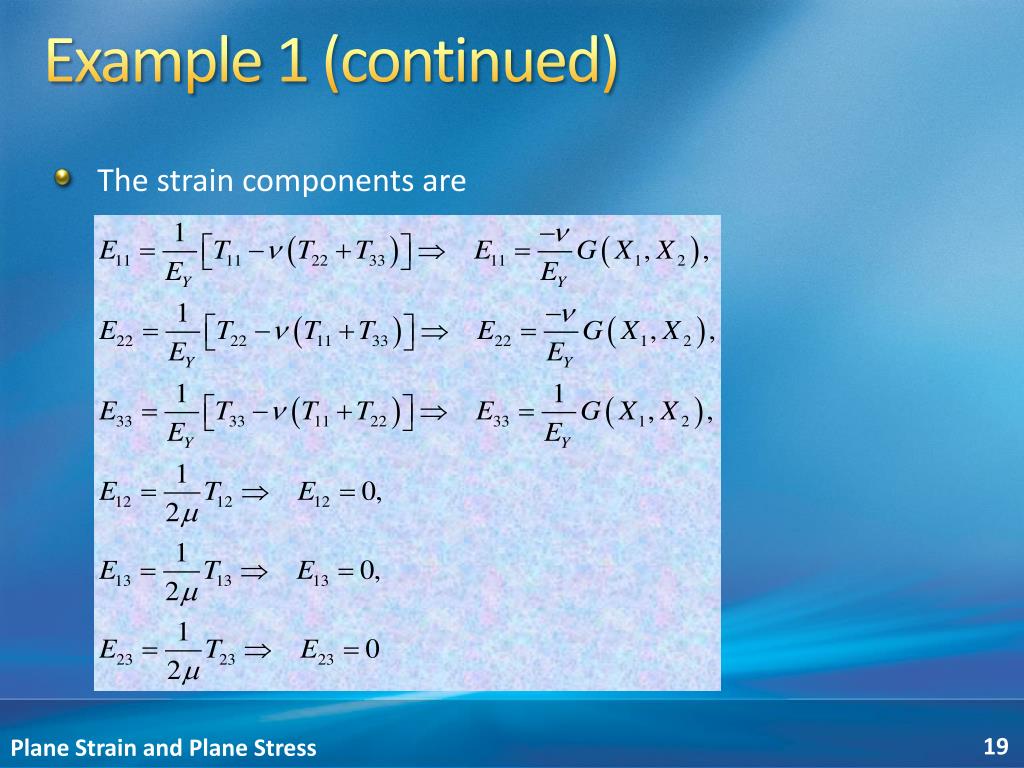 Example 1 (continued)

The strain components are

$E_{11} = \frac{1}{E_Y}\left[T_{11} - \nu\left(T_{22} + T_{33}\right)\right] \Rightarrow \quad E_{11} = \frac{-\nu}{E_Y} G\left(X_1, X_2\right),$

$E_{22} = \frac{1}{E_Y}\left[T_{22} - \nu\left(T_{11} + T_{33}\right)\right] \Rightarrow \quad E_{22} = \frac{-\nu}{E_Y} G\left(X_1, X_2\right),$

$E_{33} = \frac{1}{E_Y}\left[T_{33} - \nu\left(T_{11} + T_{22}\right)\right] \Rightarrow \quad E_{33} = \frac{1}{E_Y} G\left(X_1, X_2\right),$

$E_{12} = \frac{1}{2\mu} T_{12} \Rightarrow \quad E_{12} = 0,$

$E_{13} = \frac{1}{2\mu} T_{13} \Rightarrow \quad E_{13} = 0,$

$E_{23} = \frac{1}{2\mu} T_{23} \Rightarrow \quad E_{23} = 0$

Plane Strain and Plane Stress

19